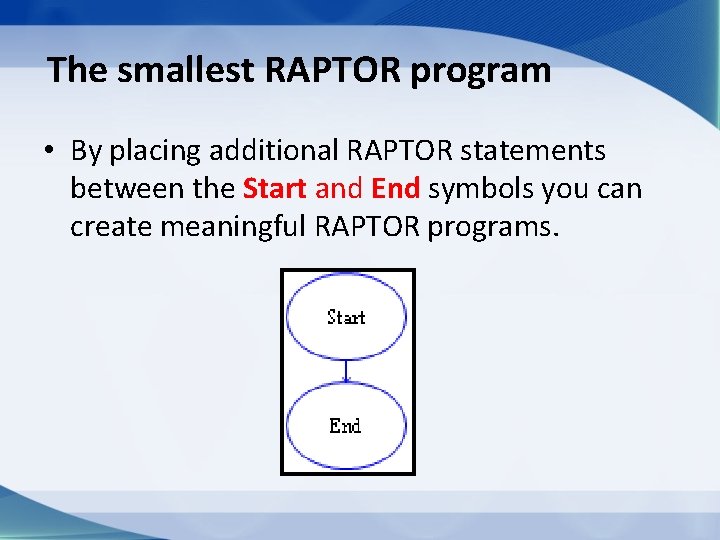 The smallest RAPTOR program

• By placing additional RAPTOR statements between the Start and End symbols you can create meaningful RAPTOR programs.

Start

End